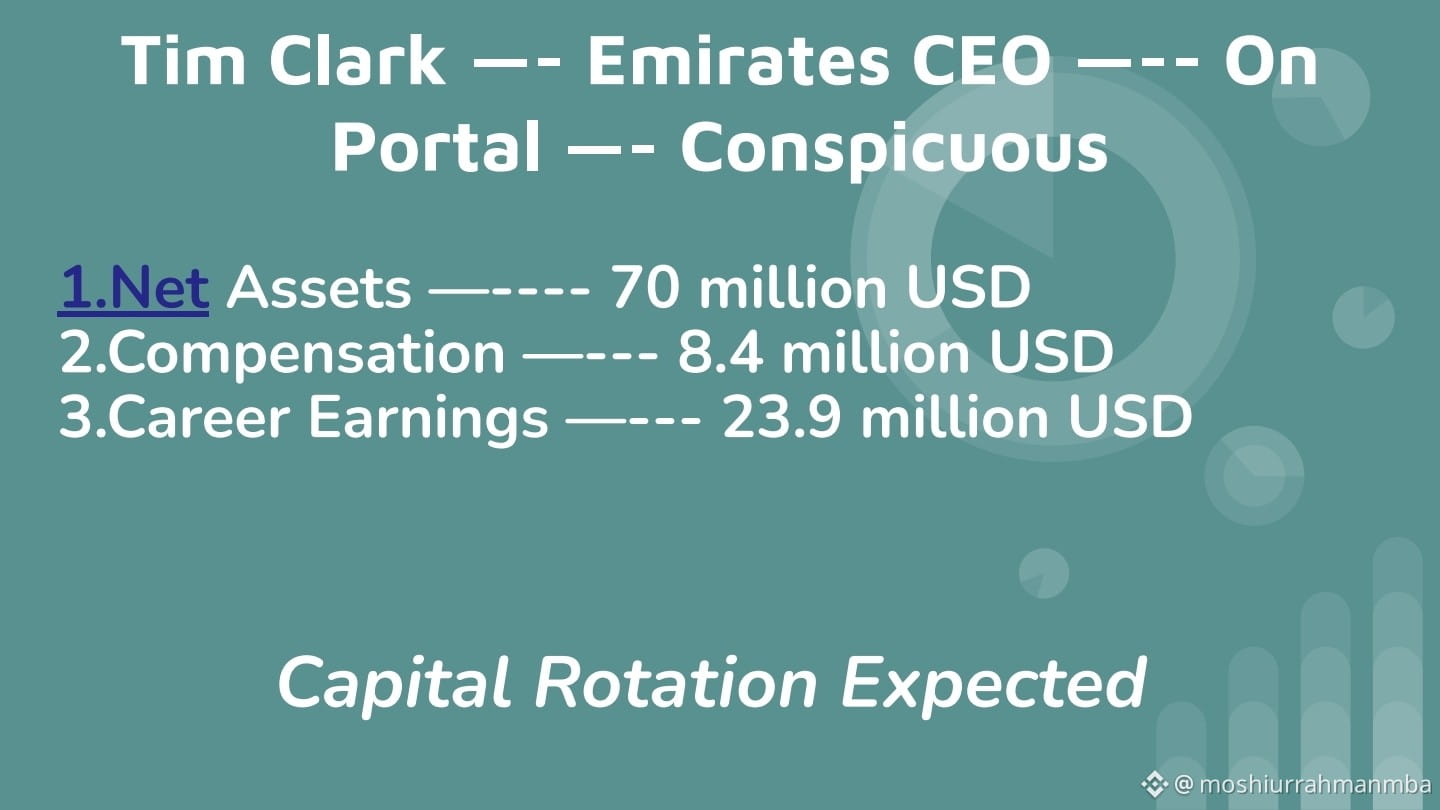 Tim Clark —- Emirates CEO —-- On Portal —- Conspicuous

1.Net Assets —---- 70 million USD
2.Compensation —--- 8.4 million USD
3.Career Earnings —--- 23.9 million USD

Capital Rotation Expected

@ moshiurrahmanmba